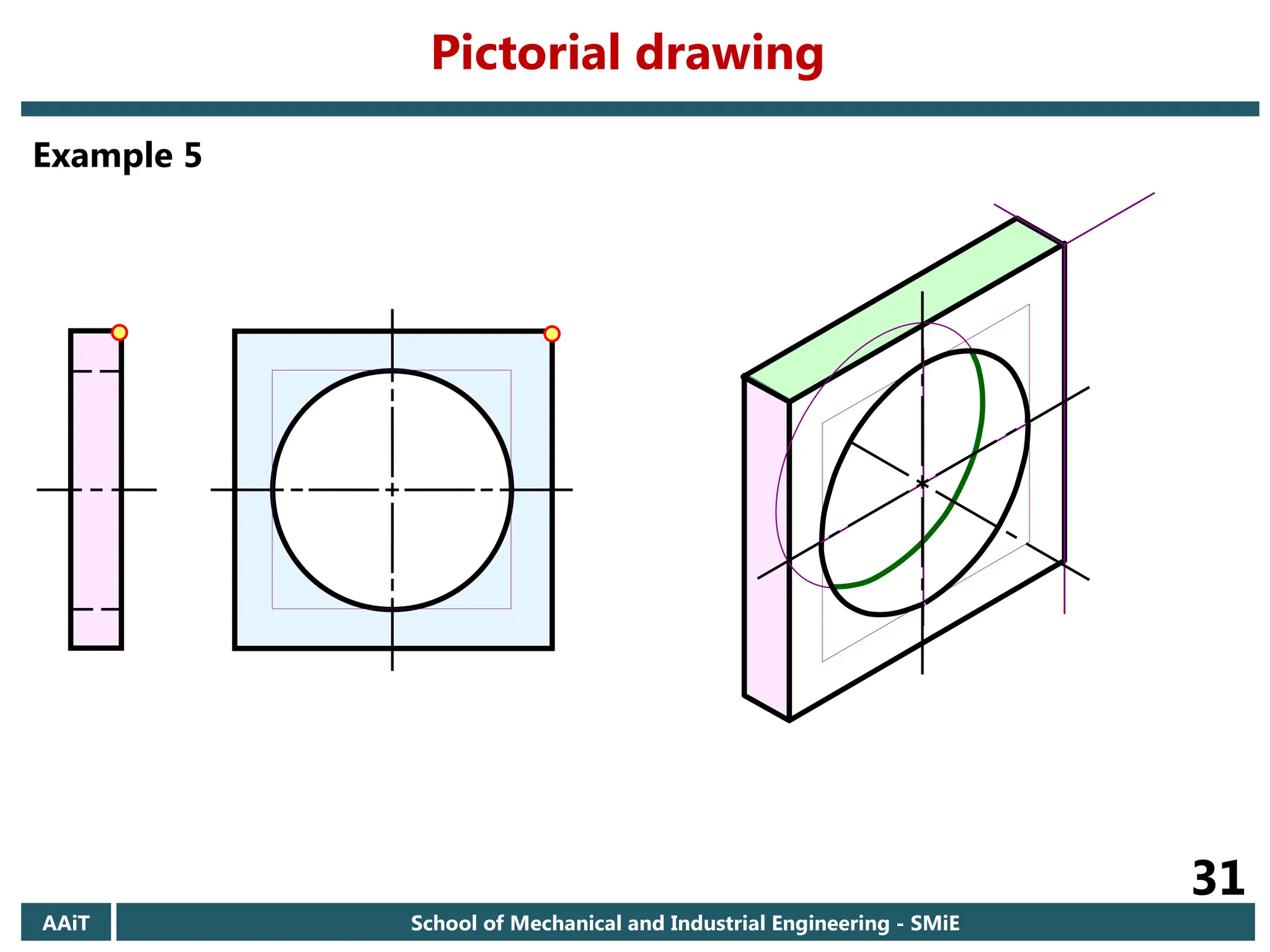 Pictorial drawing

Example 5

31

AAiT

School of Mechanical and Industrial Engineering - SMiE